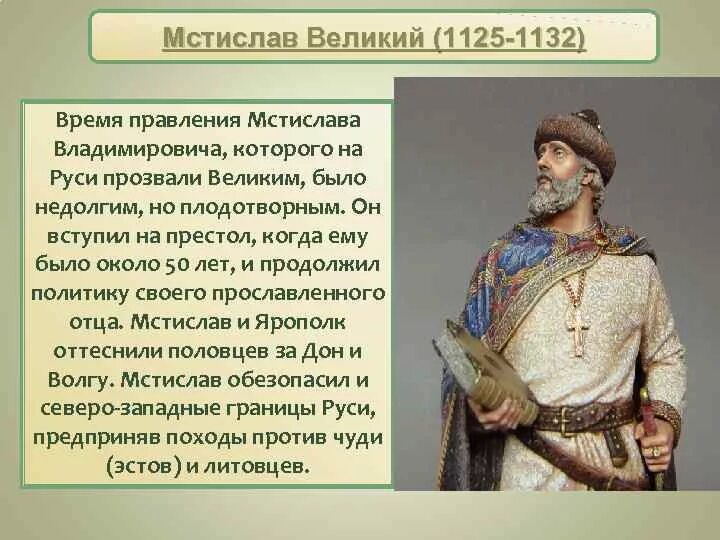 Мстислав Великий (1125-1132)

Время правления Мстислава Владимировича, которого на Руси прозвали Великим, было недолгим, но плодотворным. Он вступил на престол, когда ему было около 50 лет, и продолжил политику своего прославленного отца. Мстислав и Ярополк оттеснили половцев за Дон и Волгу. Мстислав обезопасил и северо-западные границы Руси, предприняв походы против чуди (эстов) и литовцев.